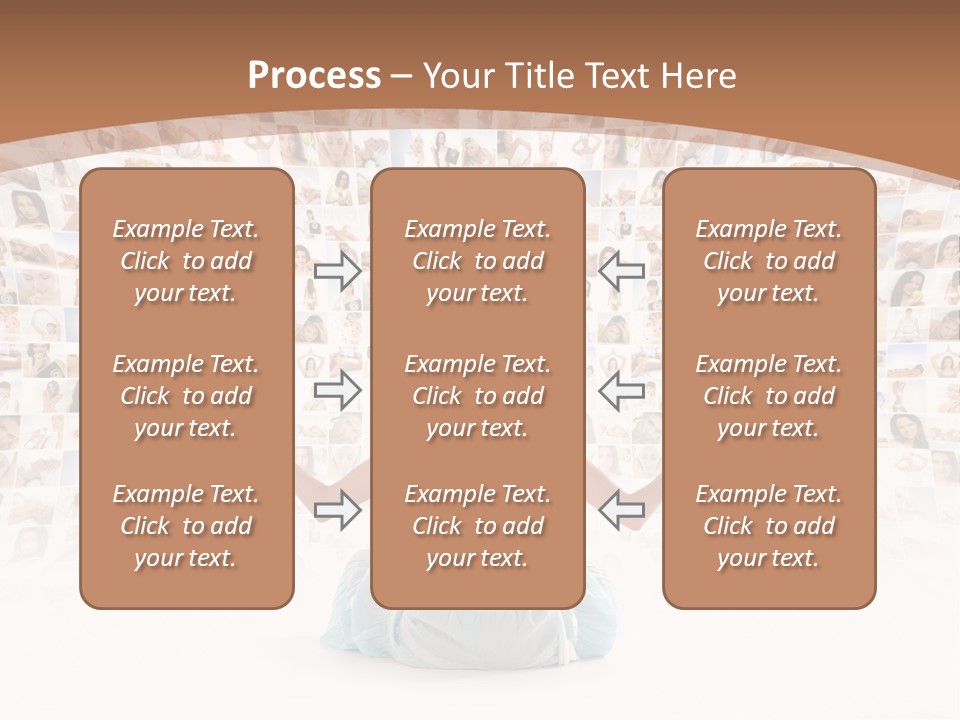 Process – Your Title Text Here

Example Text. Click to add your text.

Example Text. Click to add your text.

Example Text. Click to add your text.

Example Text. Click to add your text.

Example Text. Click to add your text.

Example Text. Click to add your text.

Example Text. Click to add your text.

Example Text. Click to add your text.

Example Text. Click to add your text.